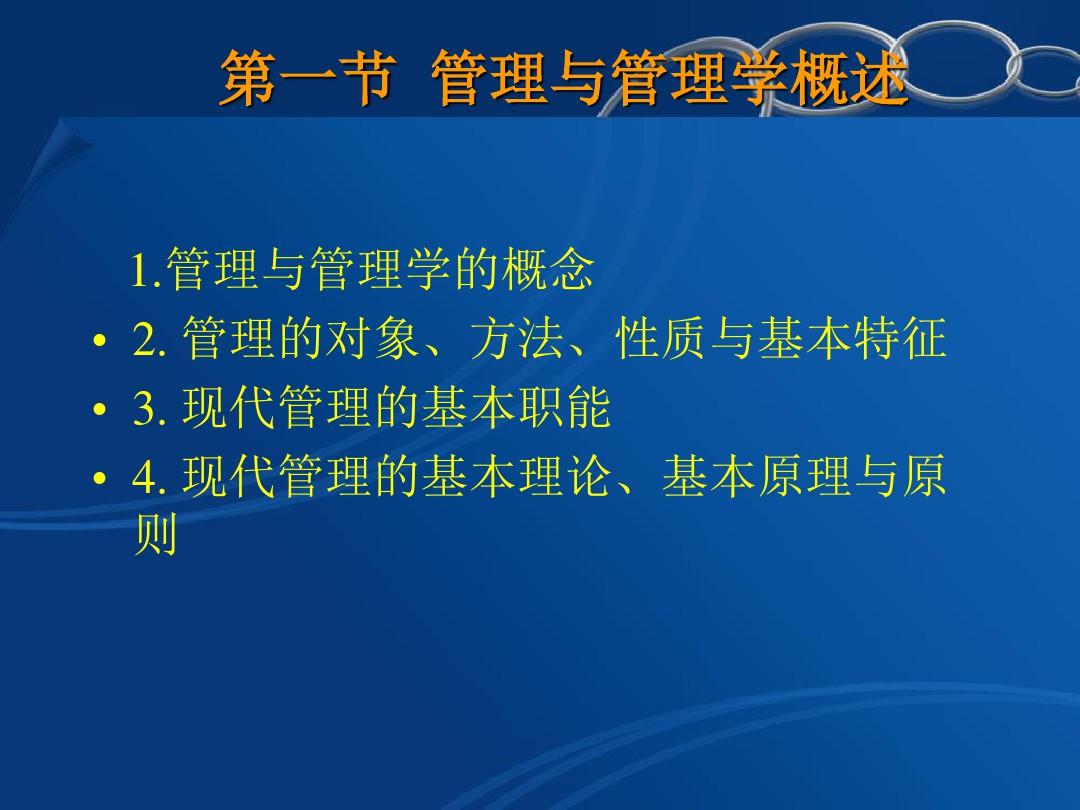 第一节 管理与管理学概述

1.管理与管理学的概念
• 2. 管理的对象、方法、性质与基本特征
• 3. 现代管理的基本职能
• 4. 现代管理的基本理论、基本原理与原则